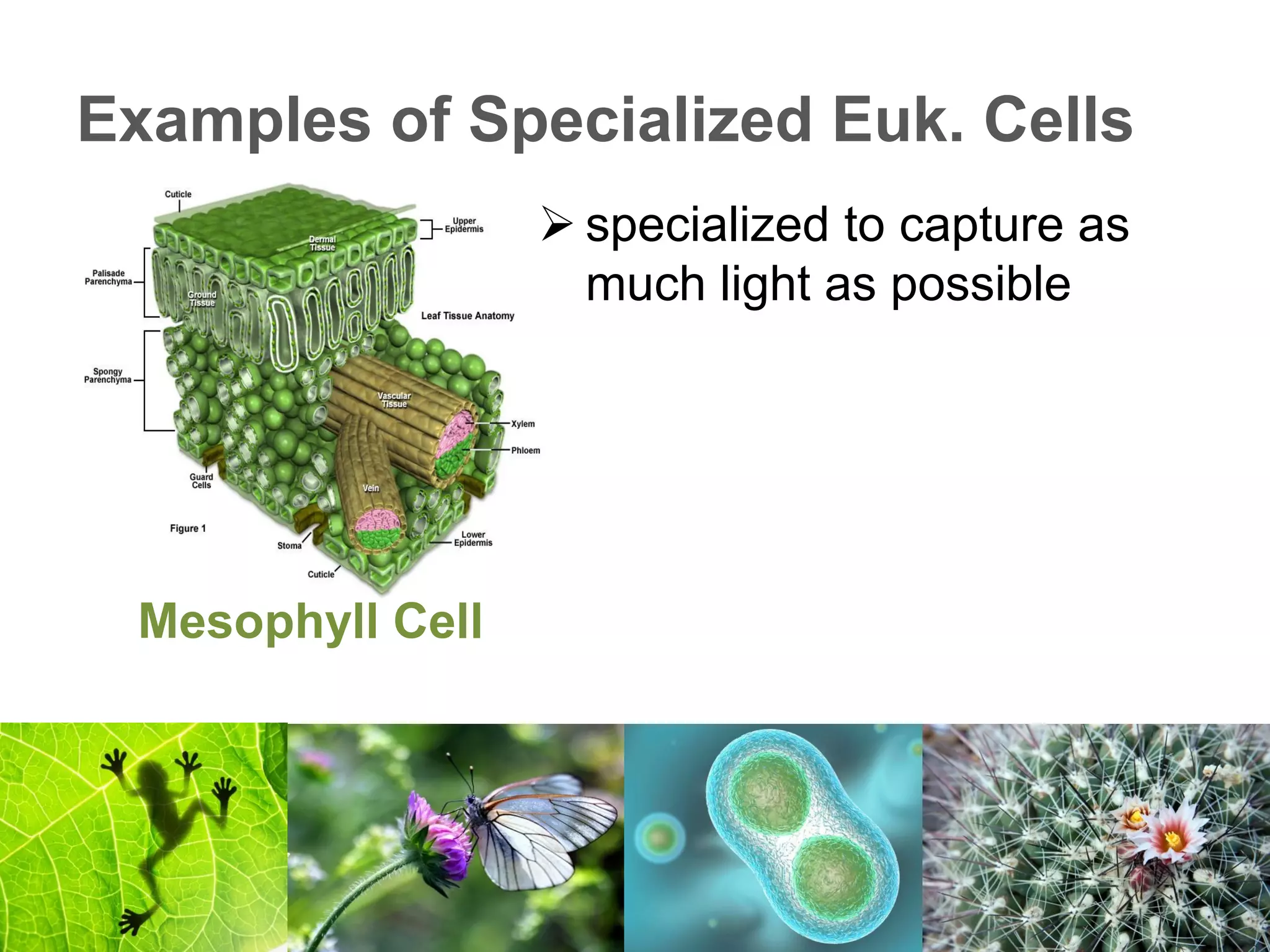 Examples of Specialized Euk. Cells

Cuticle

Upper Epidermis

Dermal Tissue

Palisade Parenchyma

Ground Tissue

Leaf Tissue Anatomy

Spongy Parenchyma

Vascular Tissue

Xylem

Phloem

Guard Cells

Vein

Figure 1

Stoma

Lower Epidermis

Cuticle

Mesophyll Cell

➢ specialized to capture as much light as possible